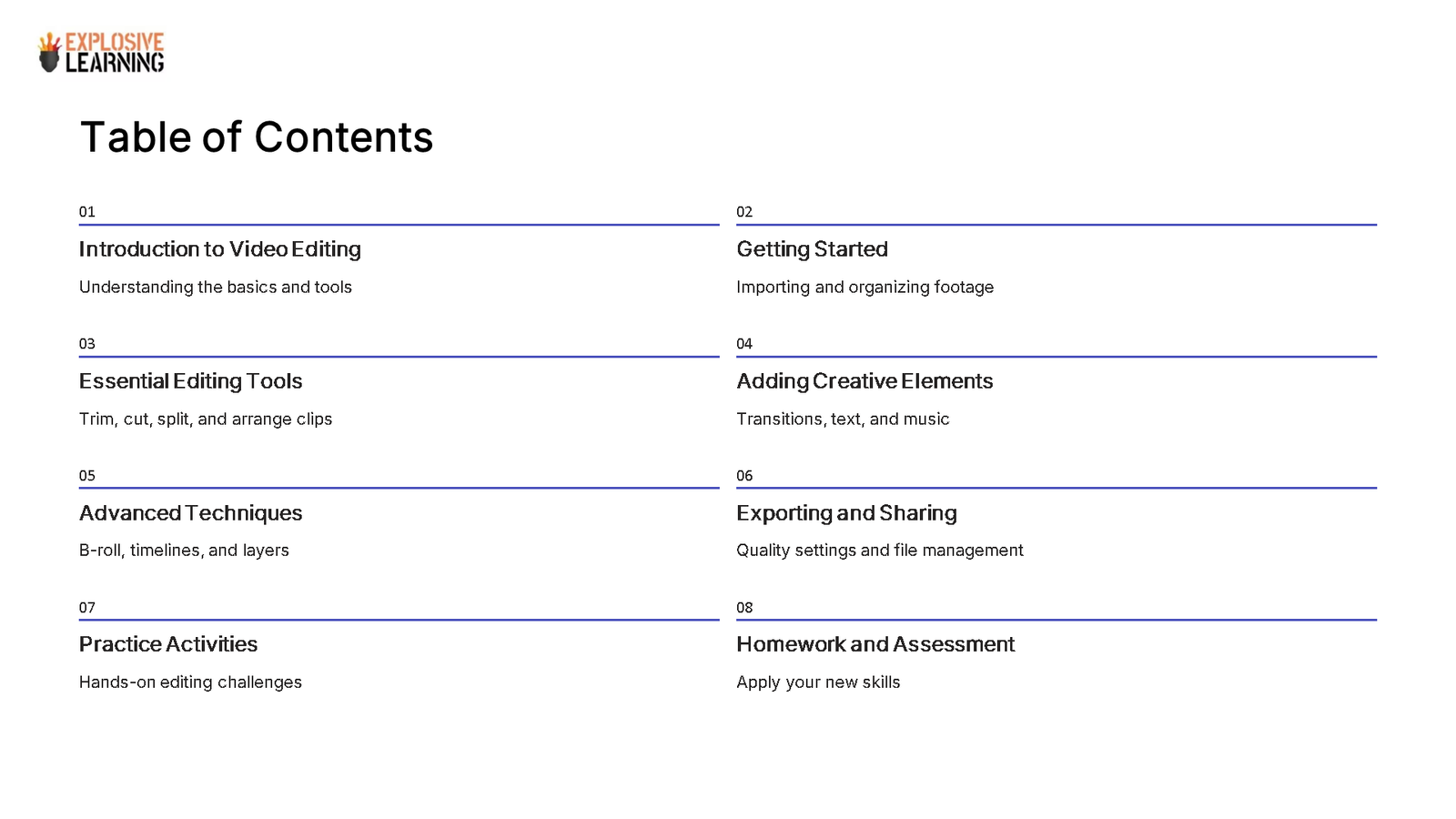 EXPLOSIVE LEARNING

Table of Contents

01

Introduction to Video Editing

Understanding the basics and tools

02

Getting Started

Importing and organizing footage

03

Essential Editing Tools

Trim, cut, split, and arrange clips

04

Adding Creative Elements

Transitions, text, and music

05

Advanced Techniques

B-roll, timelines, and layers

06

Exporting and Sharing

Quality settings and file management

07

Practice Activities

Hands-on editing challenges

08

Homework and Assessment

Apply your new skills